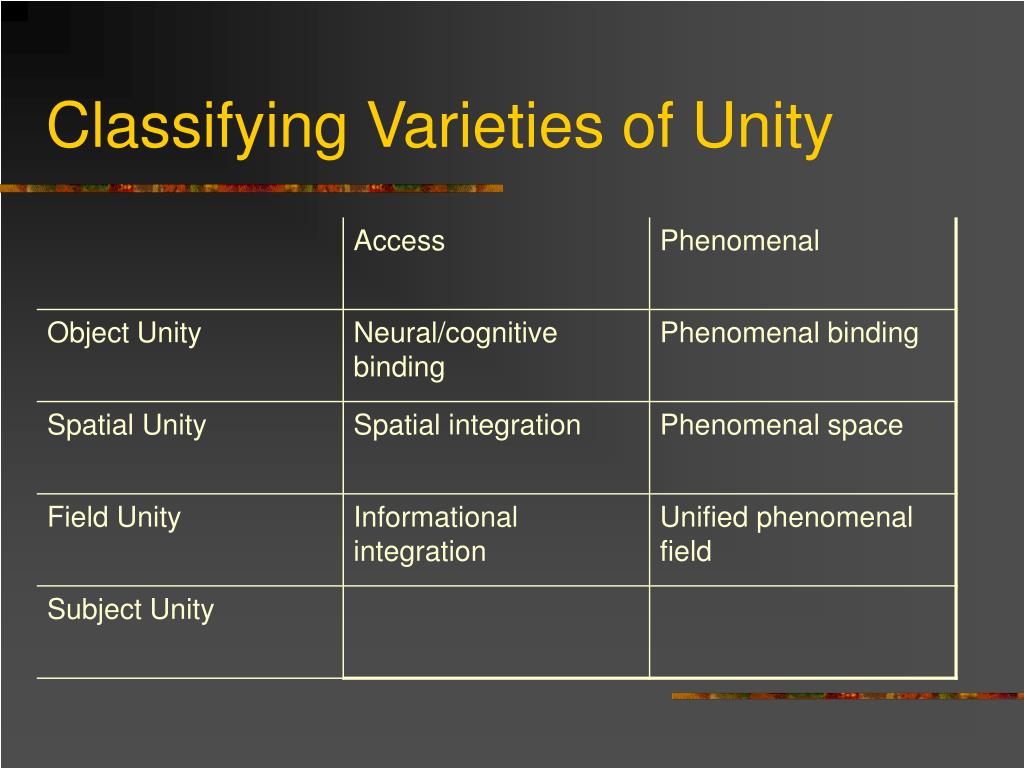 Classifying Varieties of Unity

|  | Access | Phenomenal |
|---|---|---|
| Object Unity | Neural/cognitive binding | Phenomenal binding |
| Spatial Unity | Spatial integration | Phenomenal space |
| Field Unity | Informational integration | Unified phenomenal field |
| Subject Unity |  |  |